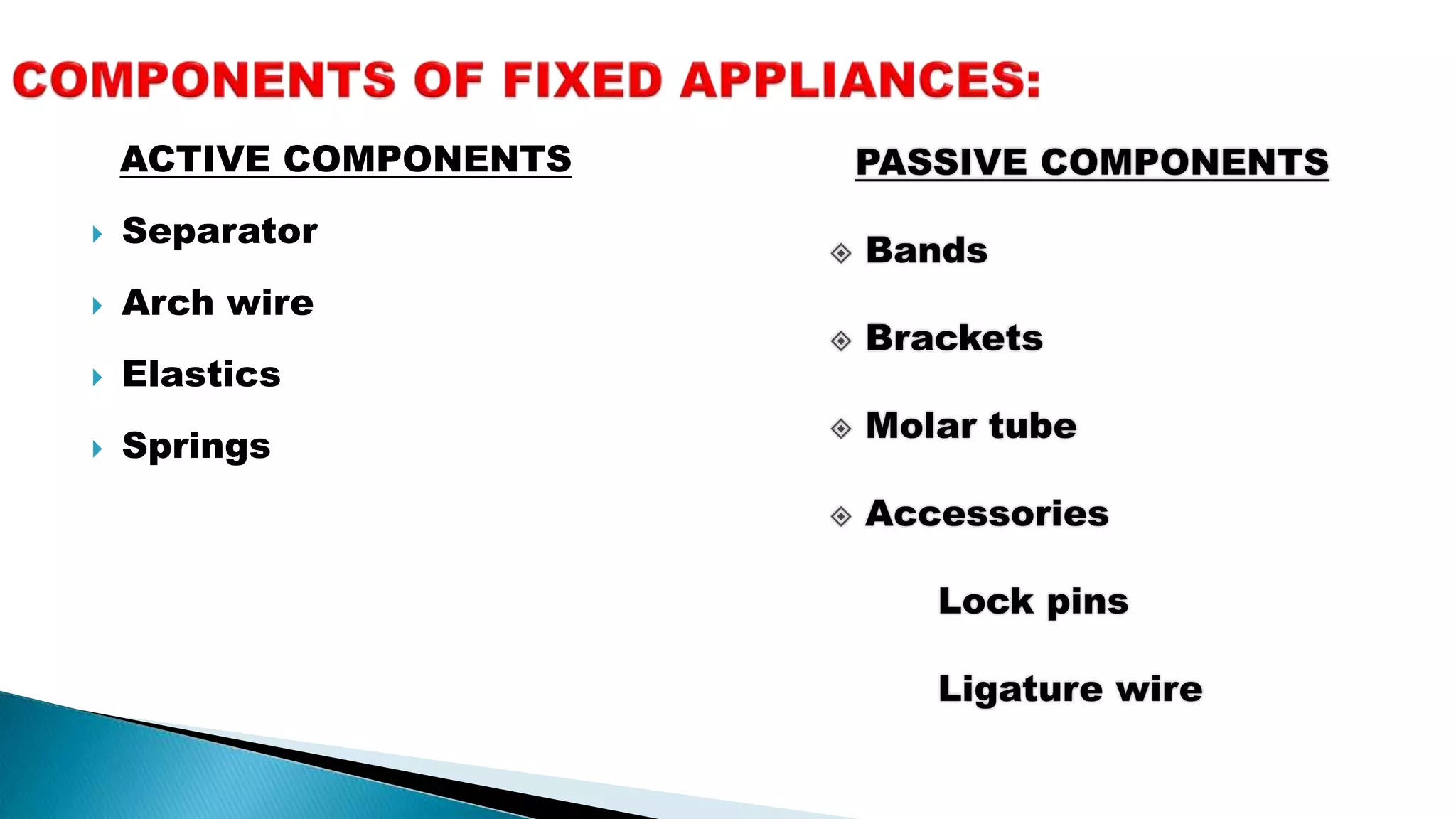 COMPONENTS OF FIXED APPLIANCES:

ACTIVE COMPONENTS

Separator

Arch wire

Elastics

Springs

PASSIVE COMPONENTS

Bands

Brackets

Molar tube

Accessories

Lock pins

Ligature wire